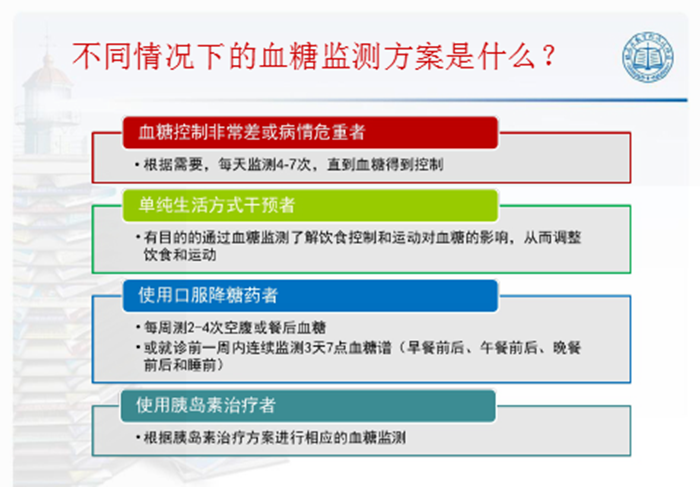 不同情况下的血糖监测方案是什么？

血糖控制非常差或病情危重者

• 根据需要，每天监测4-7次，直到血糖得到控制

单纯生活方式干预者

• 有目的的通过血糖监测了解饮食控制和运动对血糖的影响，从而调整饮食和运动

使用口服降糖药者

• 每周测2-4次空腹或餐后血糖
• 或就诊前一周内连续监测3天7点血糖谱（早餐前后、午餐前后、晚餐前后和睡前）

使用胰岛素治疗者

• 根据胰岛素治疗方案进行相应的血糖监测